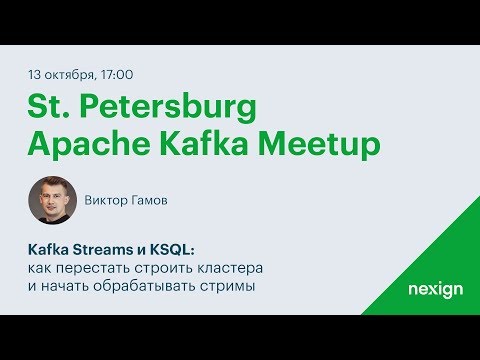 13 октября, 17:00

St. Petersburg Apache Kafka Meetup

Виктор Гамов

Kafka Streams и KSQL:
как перестать строить кластера и начать обрабатывать стримы

nexign